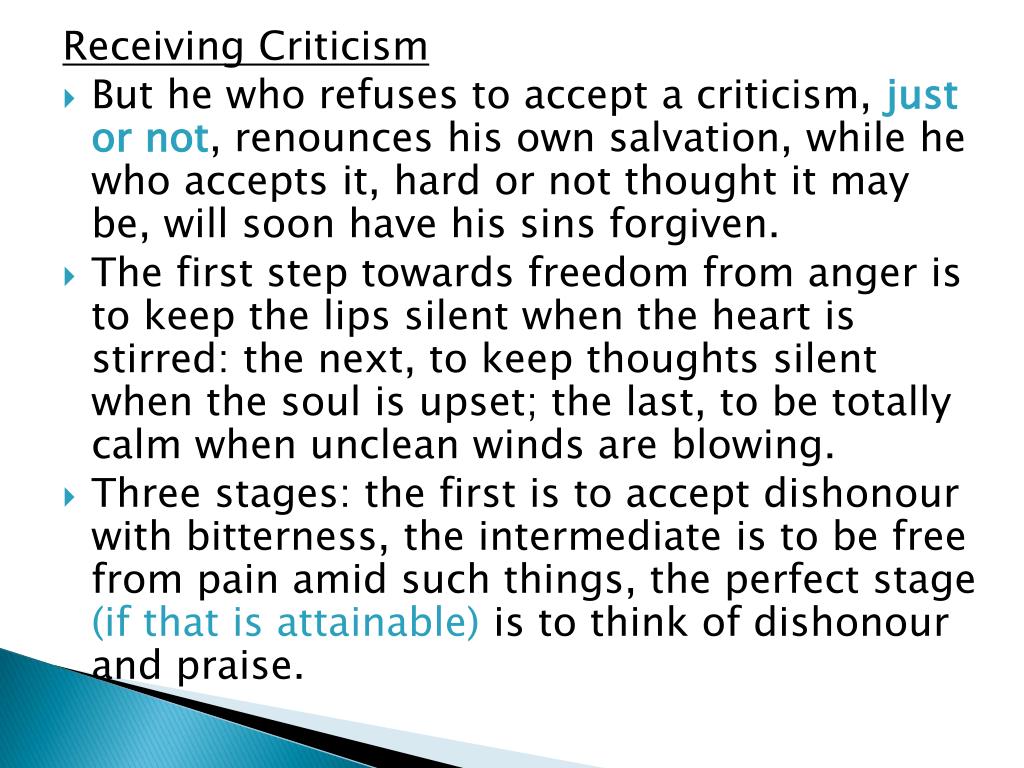 Receiving Criticism

But he who refuses to accept a criticism, just or not, renounces his own salvation, while he who accepts it, hard or not thought it may be, will soon have his sins forgiven.

The first step towards freedom from anger is to keep the lips silent when the heart is stirred: the next, to keep thoughts silent when the soul is upset; the last, to be totally calm when unclean winds are blowing.

Three stages: the first is to accept dishonour with bitterness, the intermediate is to be free from pain amid such things, the perfect stage (if that is attainable) is to think of dishonour and praise.